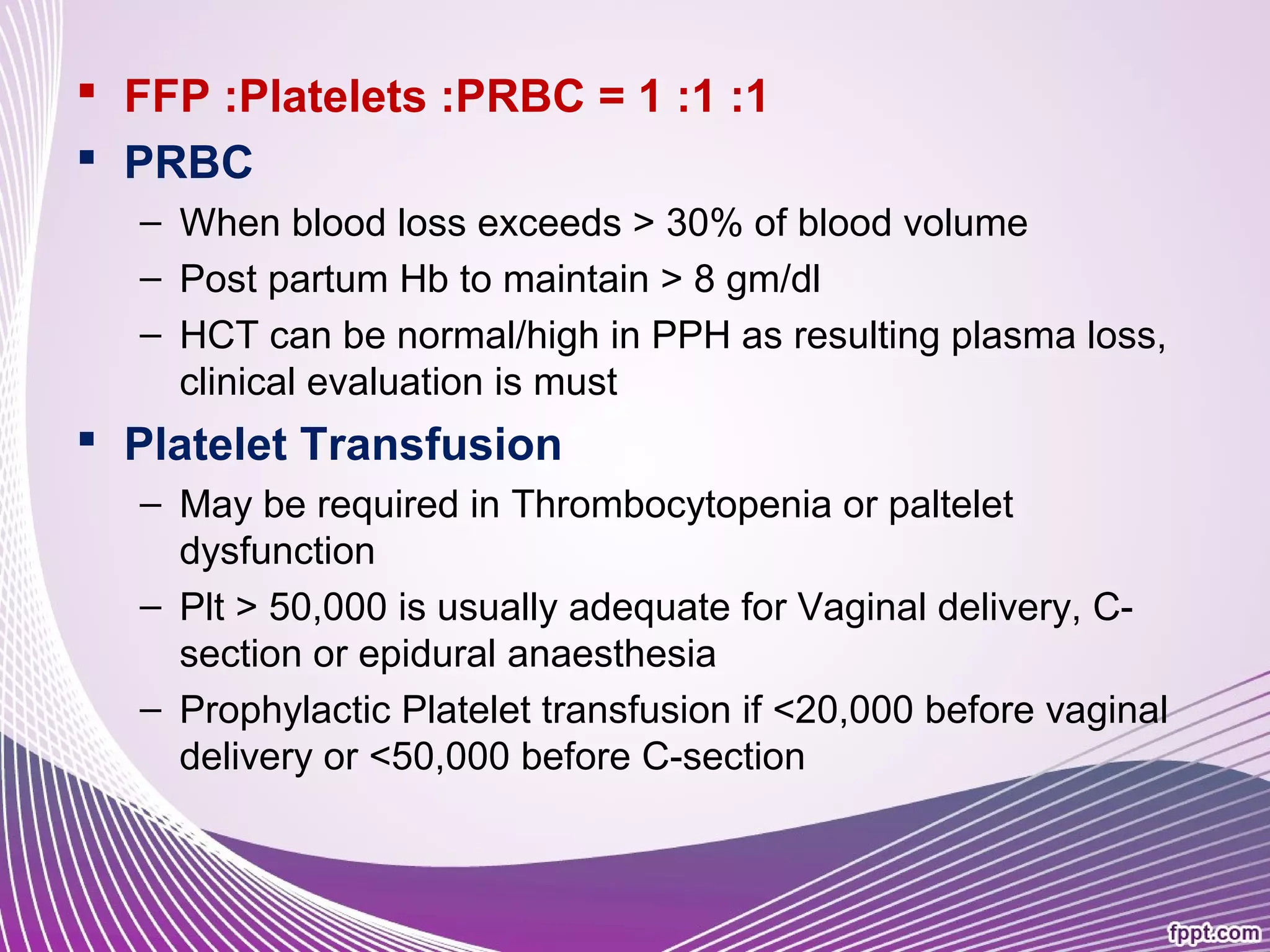 ▪ FFP :Platelets :PRBC = 1 :1 :1
▪ PRBC
– When blood loss exceeds > 30% of blood volume
– Post partum Hb to maintain > 8 gm/dl
– HCT can be normal/high in PPH as resulting plasma loss, clinical evaluation is must
▪ Platelet Transfusion
– May be required in Thrombocytopenia or paltelet dysfunction
– Plt > 50,000 is usually adequate for Vaginal delivery, C-section or epidural anaesthesia
– Prophylactic Platelet transfusion if <20,000 before vaginal delivery or <50,000 before C-section

fppt.com